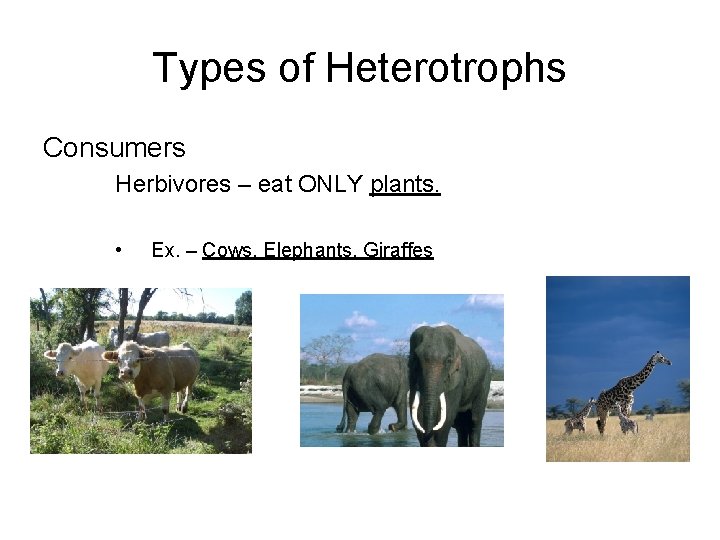 Types of Heterotrophs

Consumers

Herbivores – eat ONLY plants.

• Ex. – Cows, Elephants, Giraffes